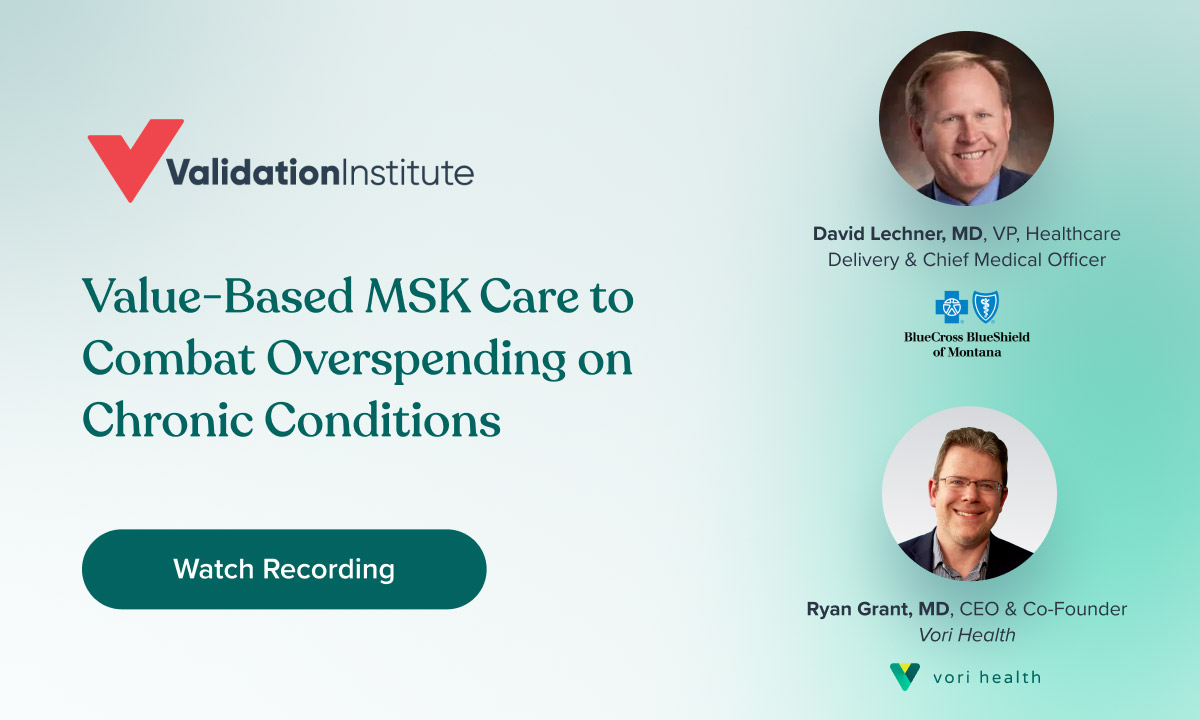 ValidationInstitute

Value-Based MSK Care to Combat Overspending on Chronic Conditions

Watch Recording

David Lechner, MD, VP, Healthcare Delivery & Chief Medical Officer

BlueCross BlueShield of Montana

Ryan Grant, MD, CEO & Co-Founder
Vori Health

vori health